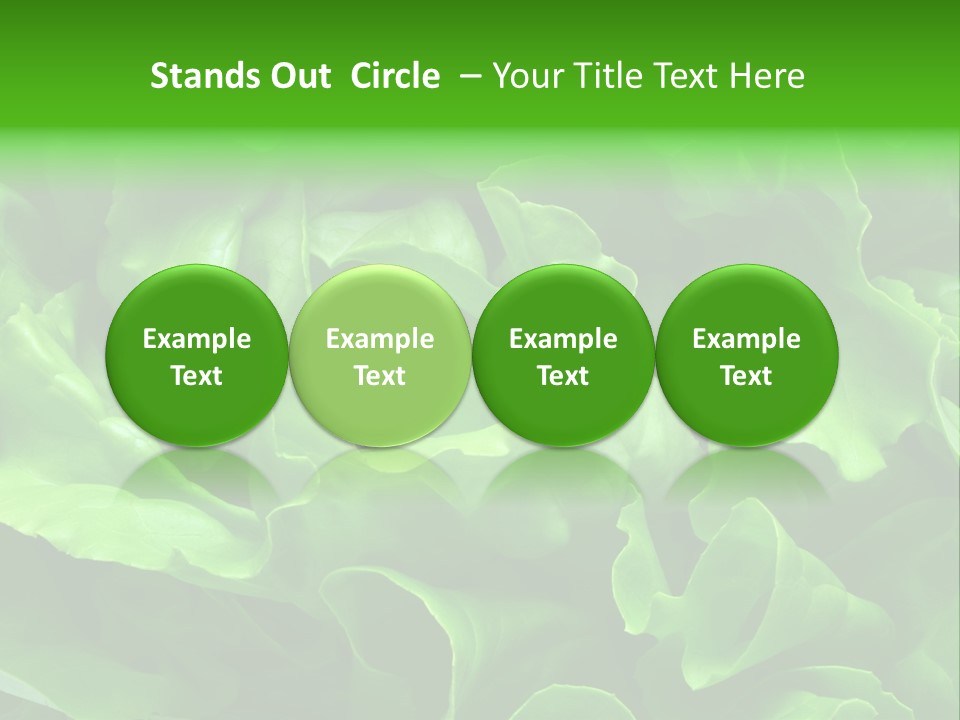 Stands Out Circle – Your Title Text Here

Example Text

Example Text

Example Text

Example Text